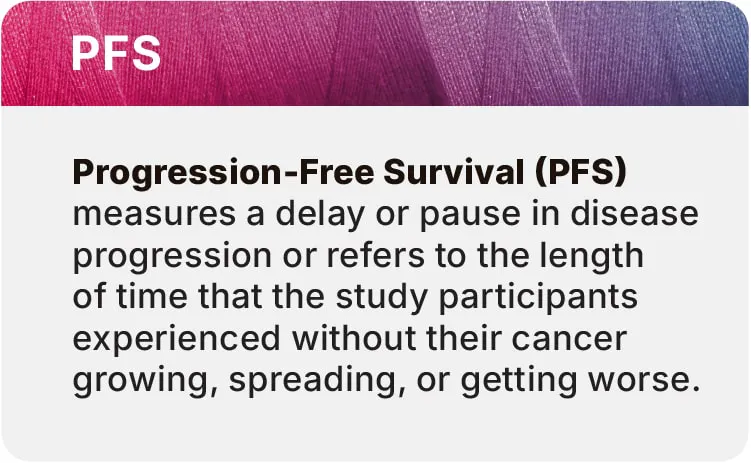 PFS

Progression-Free Survival (PFS) measures a delay or pause in disease progression or refers to the length of time that the study participants experienced without their cancer growing, spreading, or getting worse.